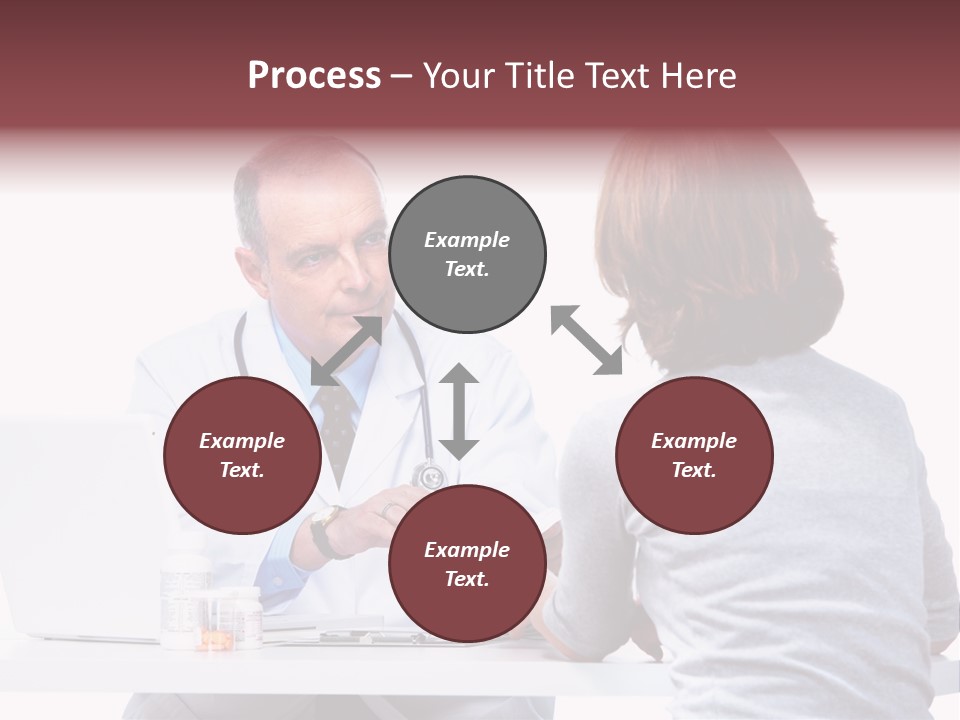 Process – Your Title Text Here

Example Text.

Example Text.

Example Text.

Example Text.